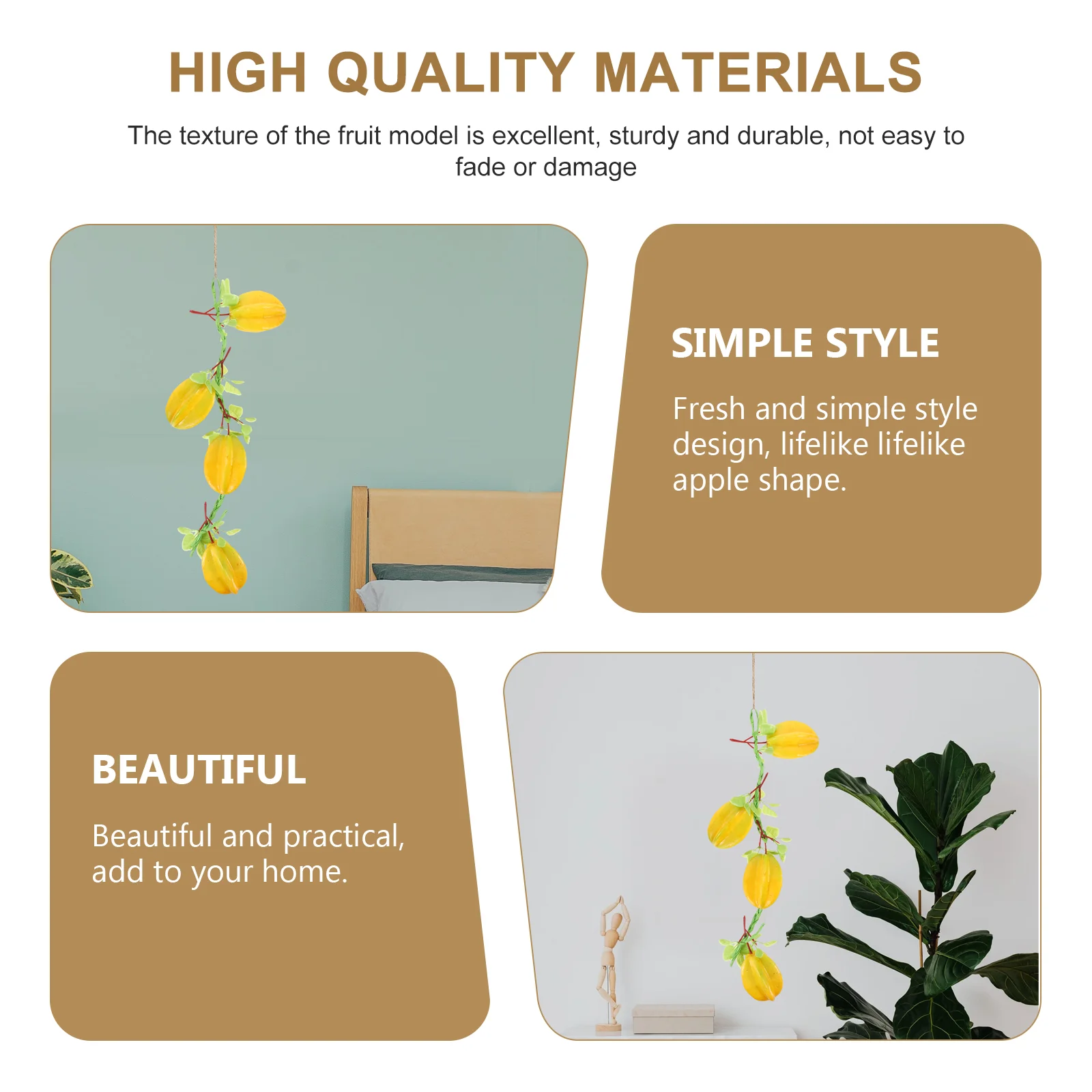 HIGH QUALITY MATERIALS

The texture of the fruit model is excellent, sturdy and durable, not easy to fade or damage

SIMPLE STYLE

Fresh and simple style design, lifelike lifelike apple shape.

BEAUTIFUL

Beautiful and practical, add to your home.